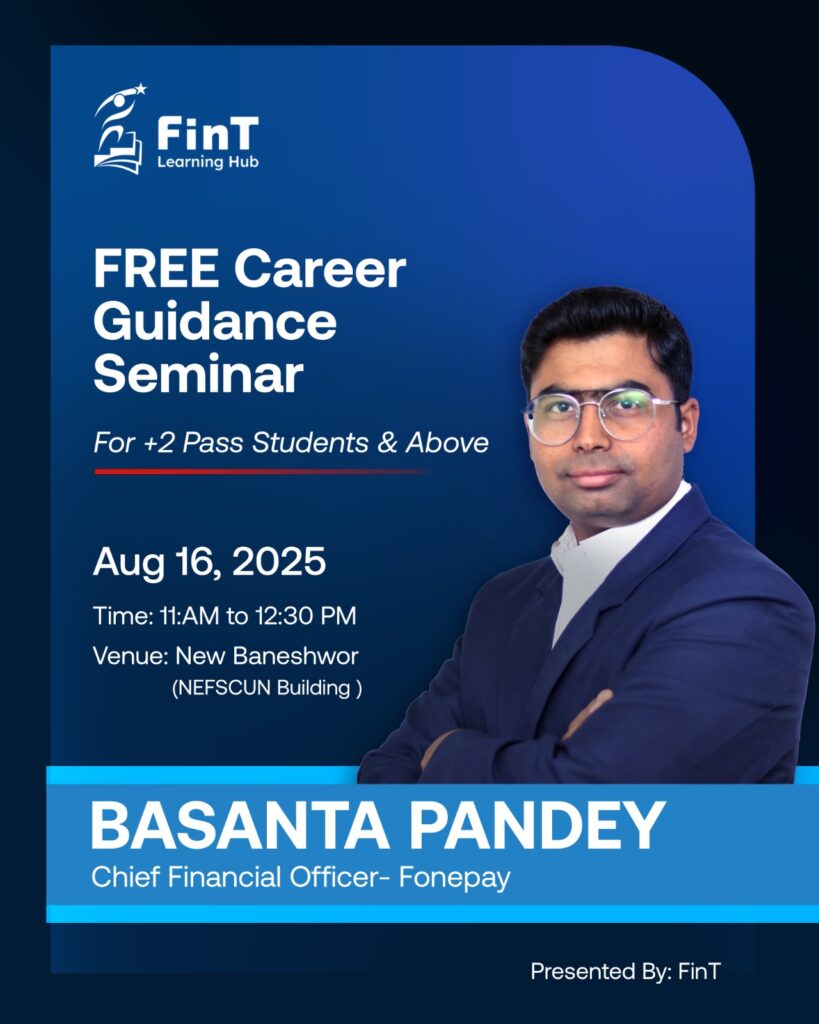 FinT
Learning Hub

FREE Career Guidance Seminar

For +2 Pass Students & Above

Aug 16, 2025

Time: 11:AM to 12:30 PM

Venue: New Baneshwor
(NEFSCUN Building )

BASANTA PANDEY
Chief Financial Officer- Fonepay

Presented By: FinT